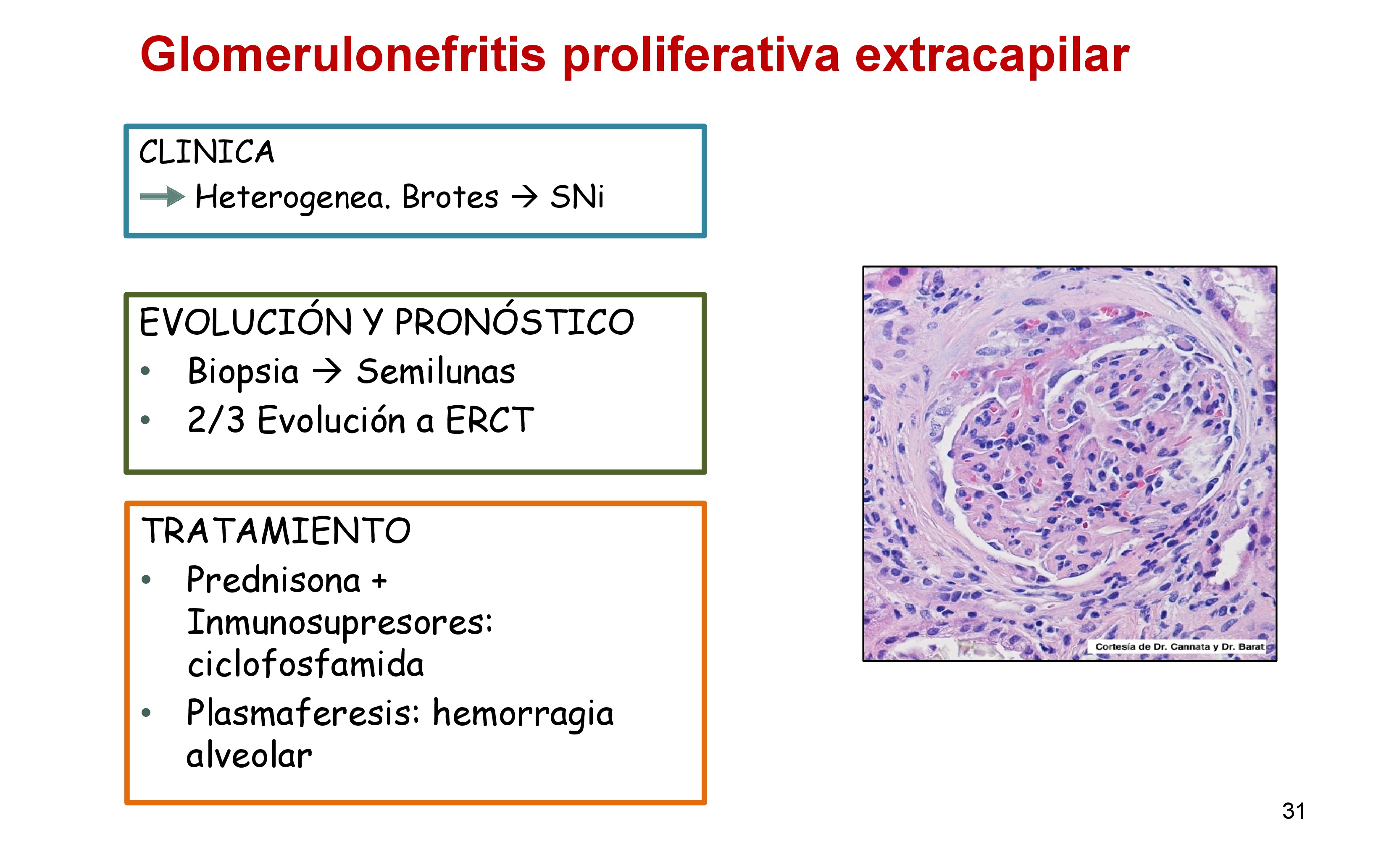 Glomerulonefritis proliferativa extracapilar

CLINICA
→ Heterogenea. Brotes → SNi

EVOLUCIÓN Y PRONÓSTICO
• Biopsia → Semilunas
• 2/3 Evolución a ERCT

TRATAMIENTO
• Prednisona + Inmunosupresores: ciclofosfamida
• Plasmaferesis: hemorragia alveolar

Cortesía de Dr. Cannata y Dr. Barat

31